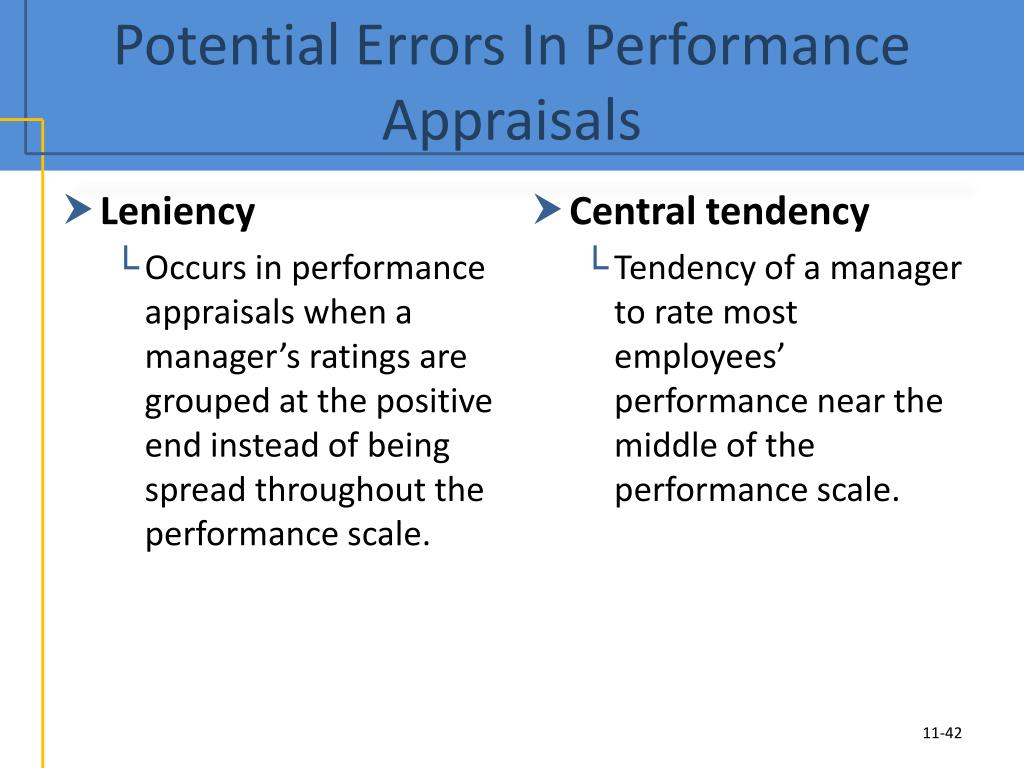 Potential Errors In Performance Appraisals

Leniency

Occurs in performance appraisals when a manager’s ratings are grouped at the positive end instead of being spread throughout the performance scale.

Central tendency

Tendency of a manager to rate most employees’ performance near the middle of the performance scale.

11-42